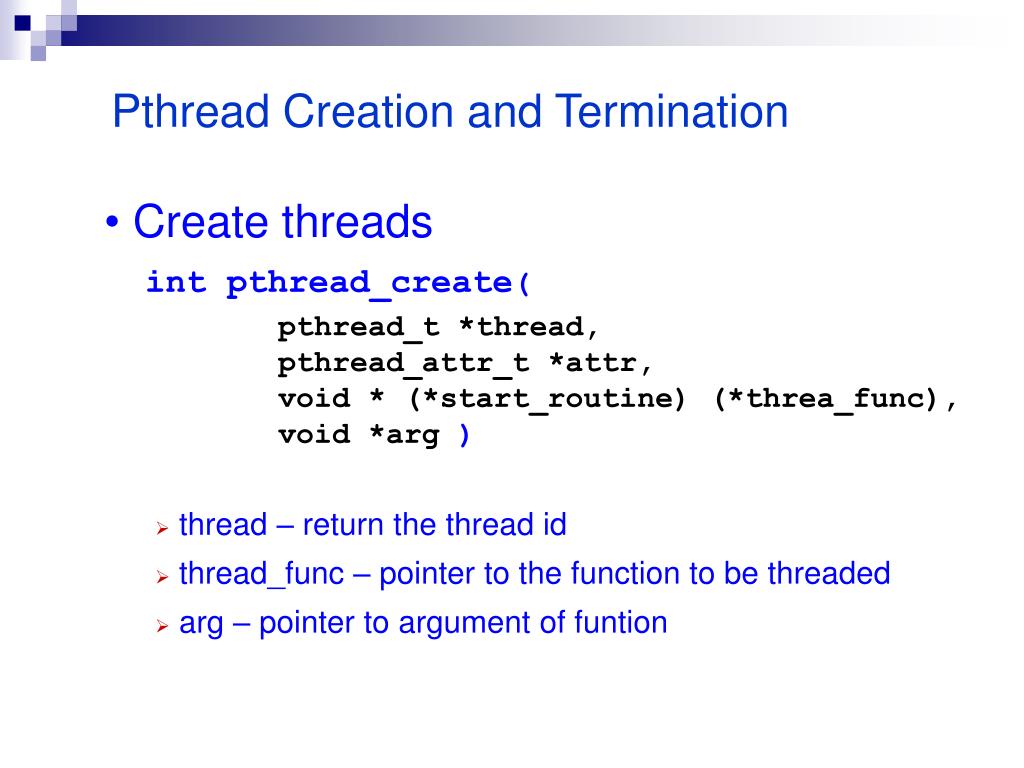 Pthread Creation and Termination

• Create threads

int pthread_create(
pthread_t *thread,
pthread_attr_t *attr,
void * (*start_routine) (*threa_func),
void *arg )

➢ thread – return the thread id
➢ thread_func – pointer to the function to be threaded
➢ arg – pointer to argument of funtion